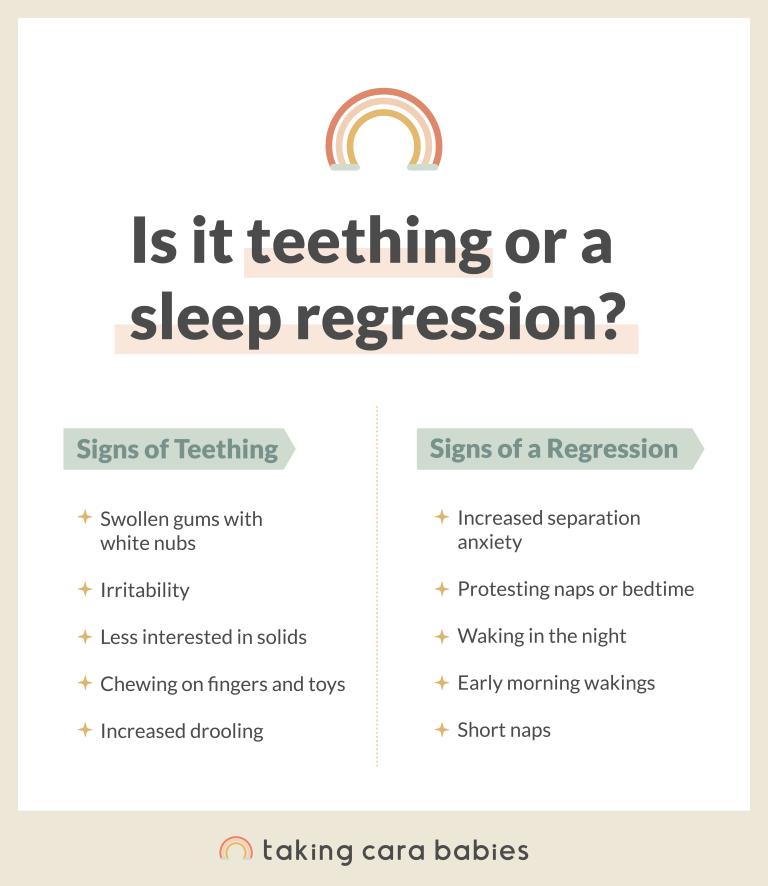 Is it teething or a sleep regression?

Signs of Teething

Swollen gums with white nubs

Irritability

Less interested in solids

Chewing on fingers and toys

Increased drooling

Signs of a Regression

Increased separation anxiety

Protesting naps or bedtime

Waking in the night

Early morning wakings

Short naps

taking cara babies